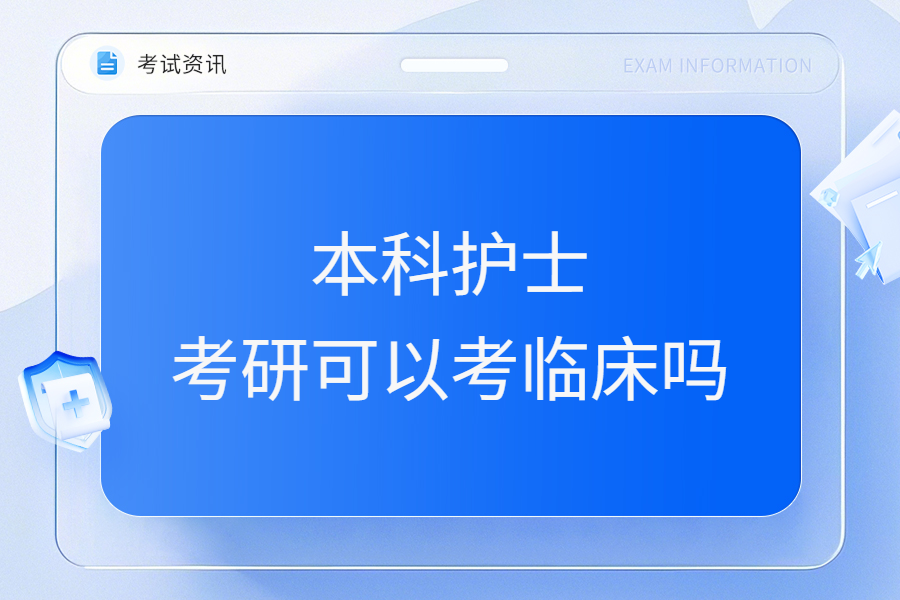 考试资讯

EXAM INFORMATION

本科护士
考研可以考临床吗